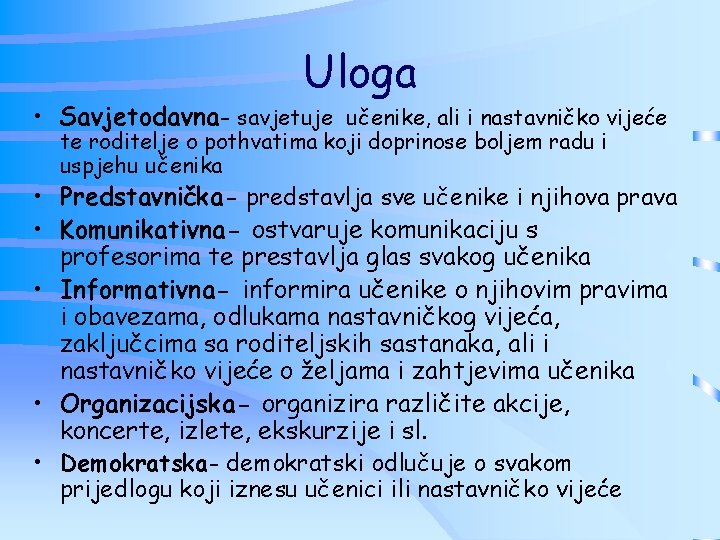 Uloga

• Savjetodavna- savjetuje učenike, ali i nastavničko vijeće te roditelje o pothvatima koji doprinose boljem radu i uspjehu učenika

• Predstavnička- predstavlja sve učenike i njihova prava

• Komunikativna- ostvaruje komunikaciju s profesorima te prestavlja glas svakog učenika

• Informativna- informira učenike o njihovim pravima i obavezama, odlukama nastavničkog vijeća, zaključcima sa roditeljskih sastanaka, ali i nastavničko vijeće o željama i zahtjevima učenika

• Organizacijska- organizira različite akcije, koncerte, izlete, ekskurzije i sl.

• Demokratska- demokratski odlučuje o svakom prijedlogu koji iznesu učenici ili nastavničko vijeće